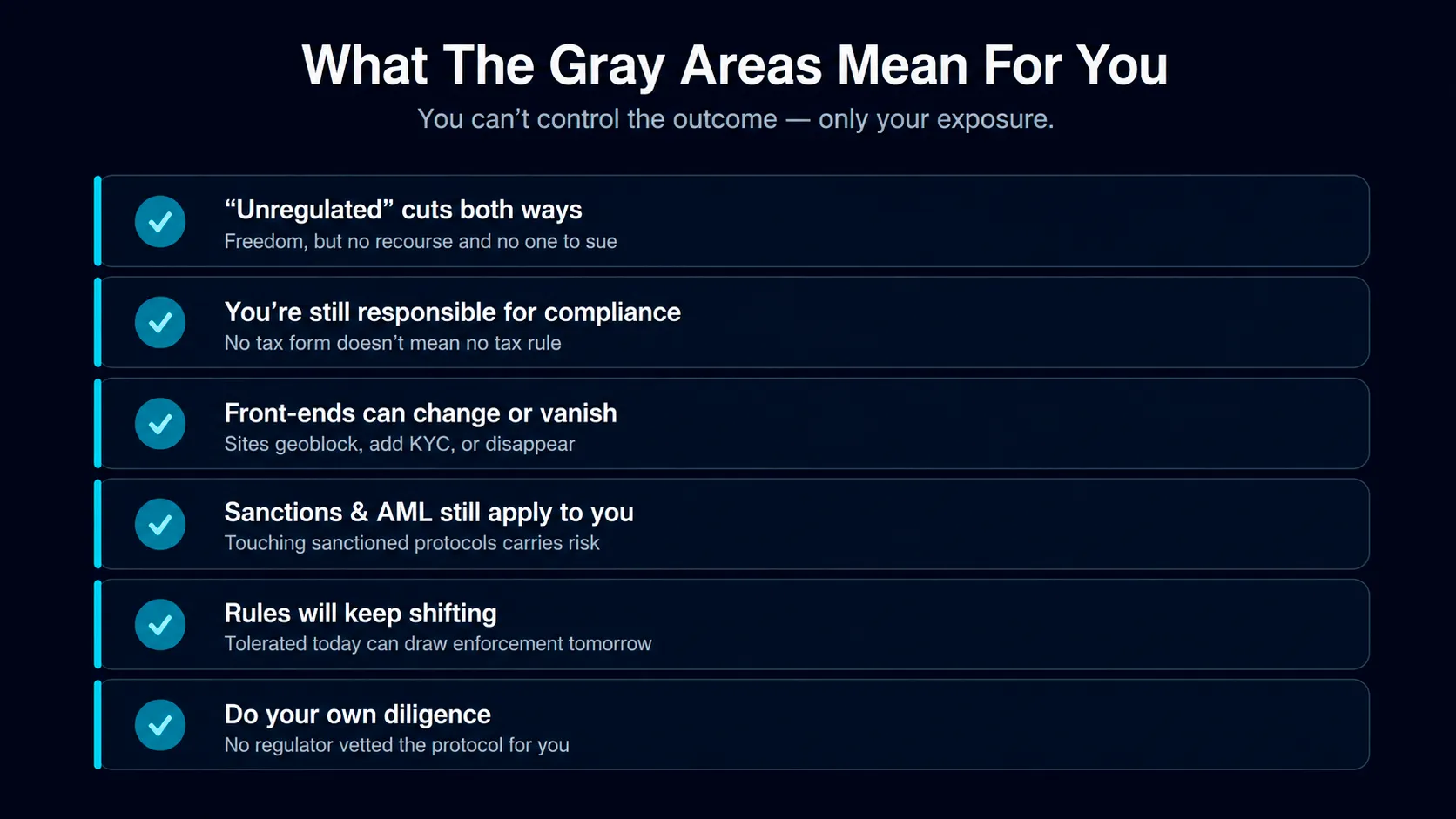 What The Gray Areas Mean For You

You can’t control the outcome — only your exposure.

“Unregulated” cuts both ways
Freedom, but no recourse and no one to sue

You’re still responsible for compliance
No tax form doesn’t mean no tax rule

Front-ends can change or vanish
Sites geoblock, add KYC, or disappear

Sanctions & AML still apply to you
Touching sanctioned protocols carries risk

Rules will keep shifting
Tolerated today can draw enforcement tomorrow

Do your own diligence
No regulator vetted the protocol for you